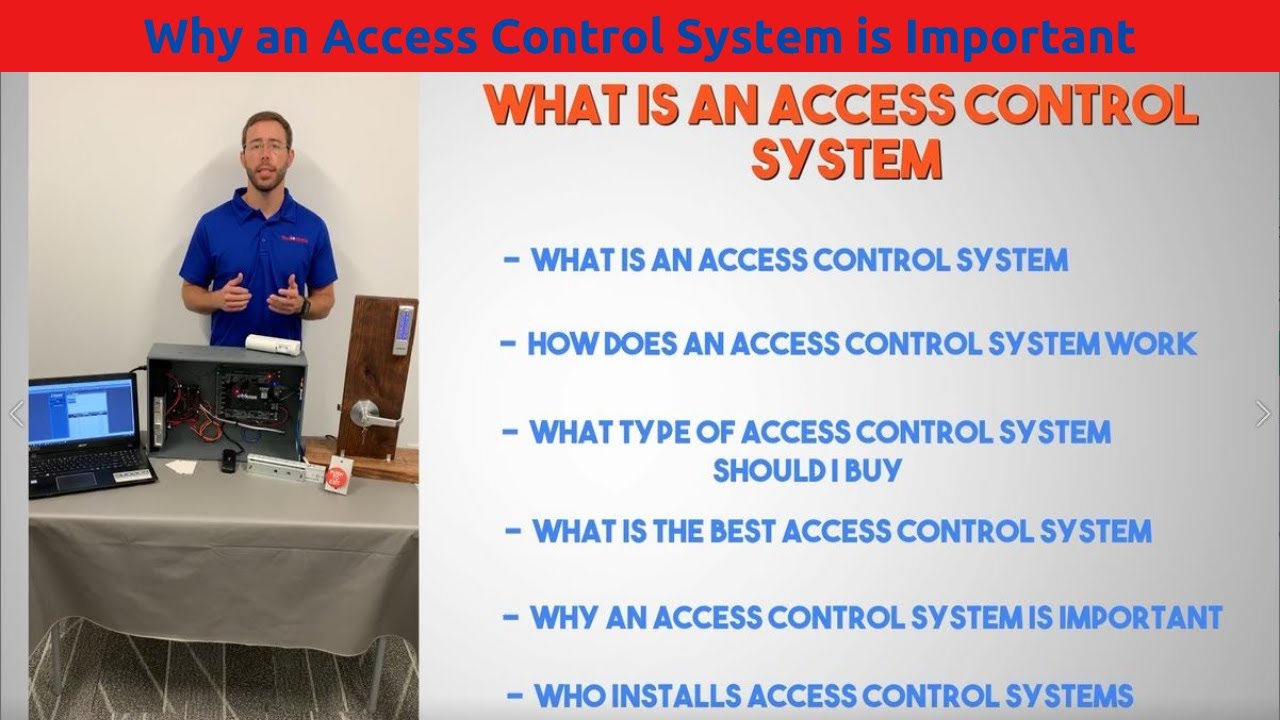 Why an Access Control System is Important

WHAT IS AN ACCESS CONTROL SYSTEM

- WHAT IS AN ACCESS CONTROL SYSTEM

- HOW DOES AN ACCESS CONTROL SYSTEM WORK

- WHAT TYPE OF ACCESS CONTROL SYSTEM SHOULD I BUY

- WHAT IS THE BEST ACCESS CONTROL SYSTEM

- WHY AN ACCESS CONTROL SYSTEM IS IMPORTANT

- WHO INSTALLS ACCESS CONTROL SYSTEMS